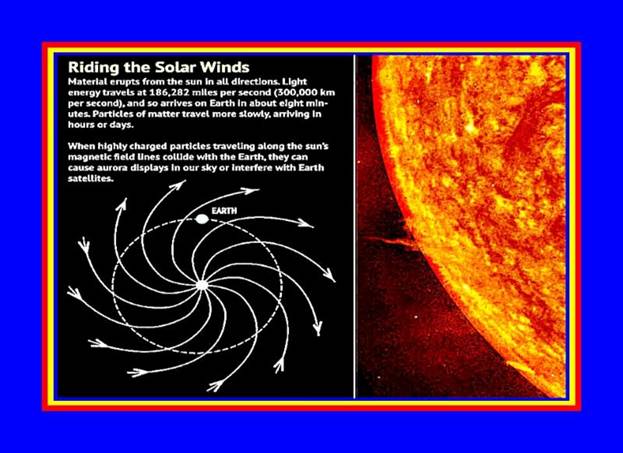 Riding the Solar Winds

Material erupts from the sun in all directions. Light energy travels at 186,282 miles per second (300,000 km per second), and so arrives on Earth in about eight minutes. Particles of matter travel more slowly, arriving in hours or days.

When highly charged particles traveling along the sun's magnetic field lines collide with the Earth, they can cause aurora displays in our sky or interfere with Earth satellites.

EARTH